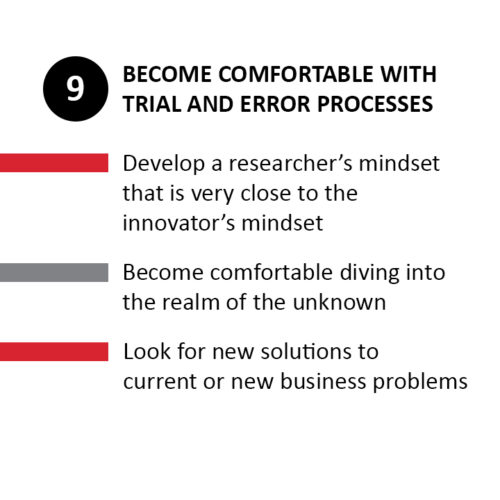 9

BECOME COMFORTABLE WITH TRIAL AND ERROR PROCESSES

Develop a researcher’s mindset that is very close to the innovator’s mindset

Become comfortable diving into the realm of the unknown

Look for new solutions to current or new business problems